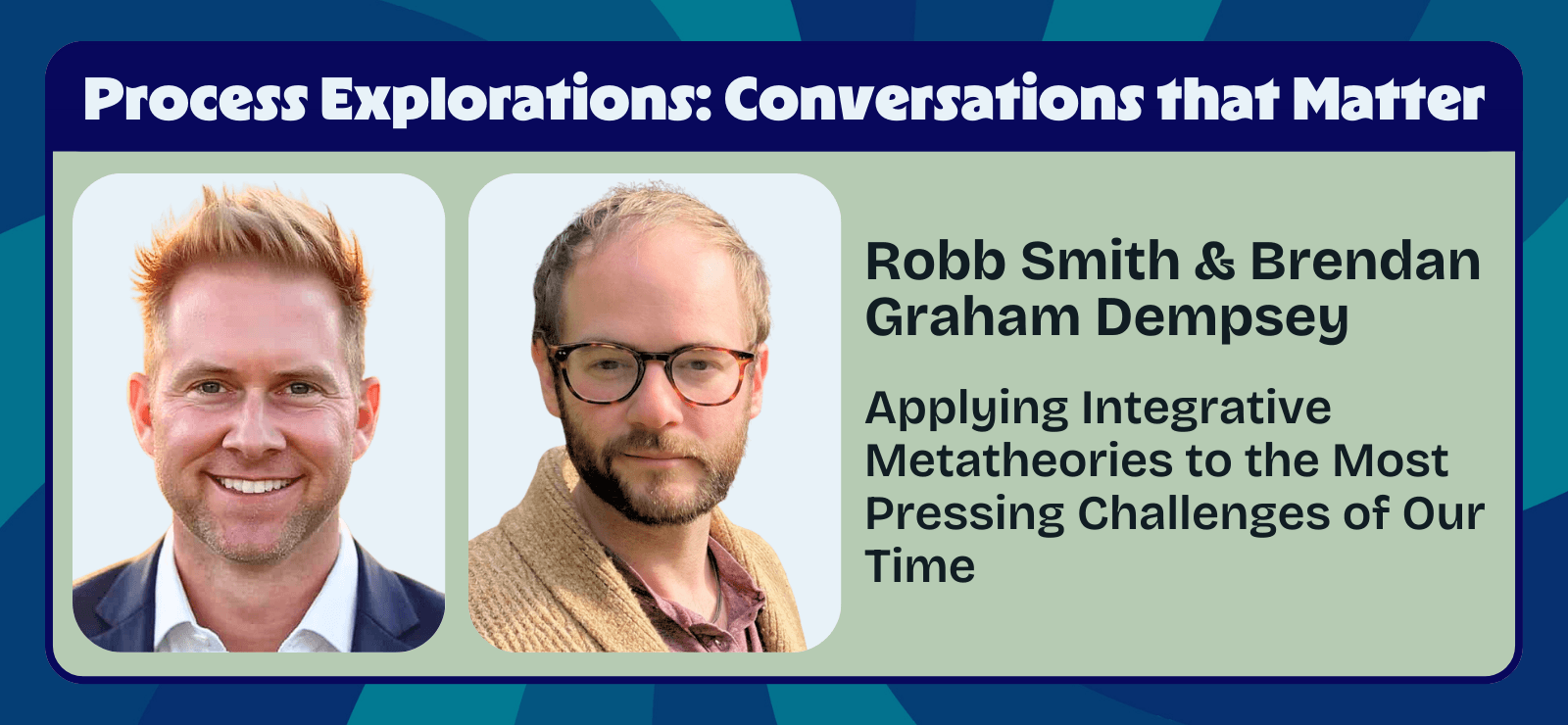 Process Explorations: Conversations that Matter

Robb Smith & Brendan Graham Dempsey

Applying Integrative Metatheories to the Most Pressing Challenges of Our Time